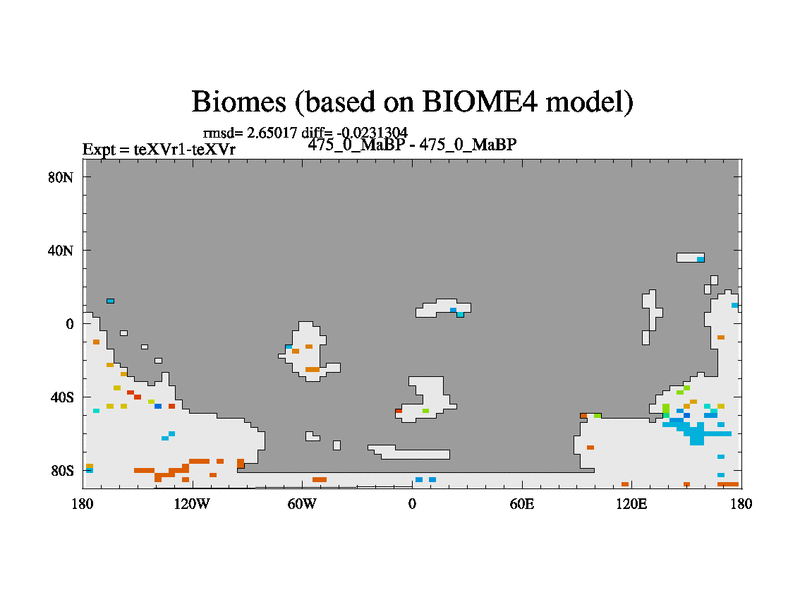 Biomes (based on BIOME4 model)

rmsd= 2.65017 diff= -0.0231304

Expt = teXVr1-teXVr

475_0_MaBP - 475_0_MaBP

80N

40N

0

40S

80S

180

120W

60W

0

60E

120E

180